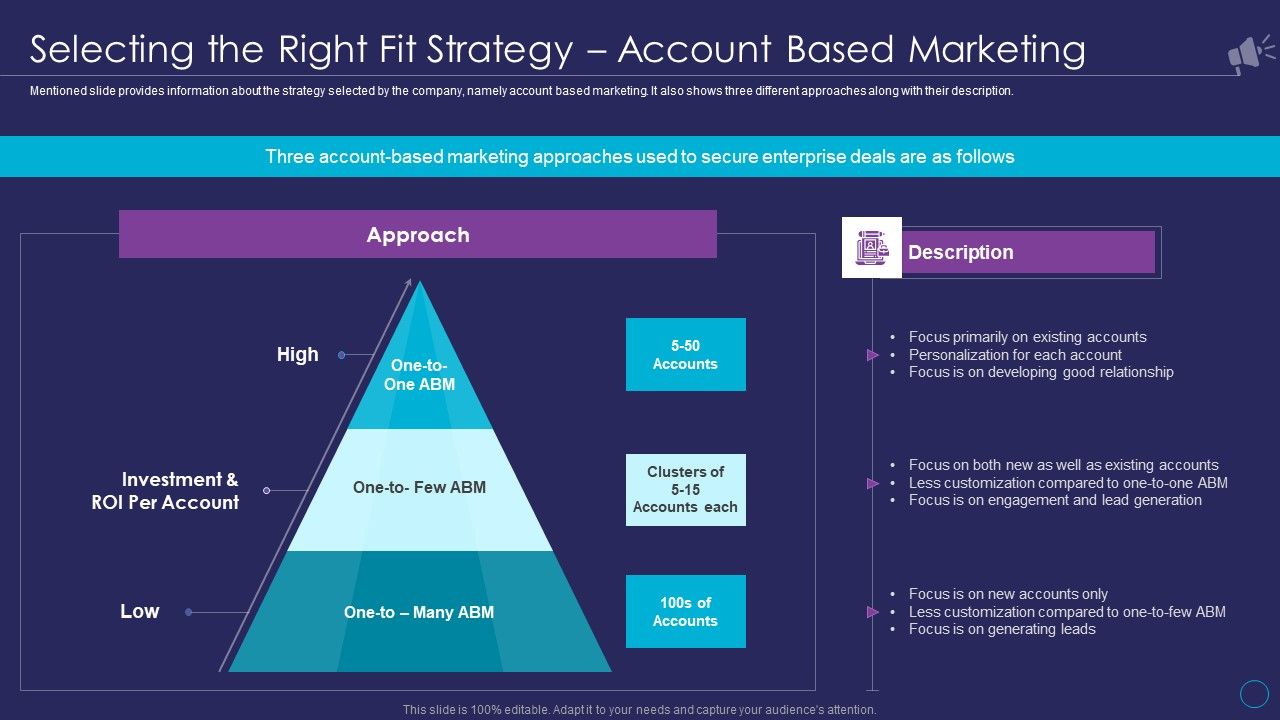 Selecting the Right Fit Strategy – Account Based Marketing

Mentioned slide provides information about the strategy selected by the company, namely account based marketing. It also shows three different approaches along with their description.

Three account-based marketing approaches used to secure enterprise deals are as follows

Approach

High

Investment & ROI Per Account

Low

One-to-One ABM

One-to- Few ABM

One-to – Many ABM

5-50 Accounts

Clusters of 5-15 Accounts each

100s of Accounts

Description

• Focus primarily on existing accounts
• Personalization for each account
• Focus is on developing good relationship

• Focus on both new as well as existing accounts
• Less customization compared to one-to-one ABM
• Focus is on engagement and lead generation

• Focus is on new accounts only
• Less customization compared to one-to-few ABM
• Focus is on generating leads

This slide is 100% editable. Adapt it to your needs and capture your audience's attention.